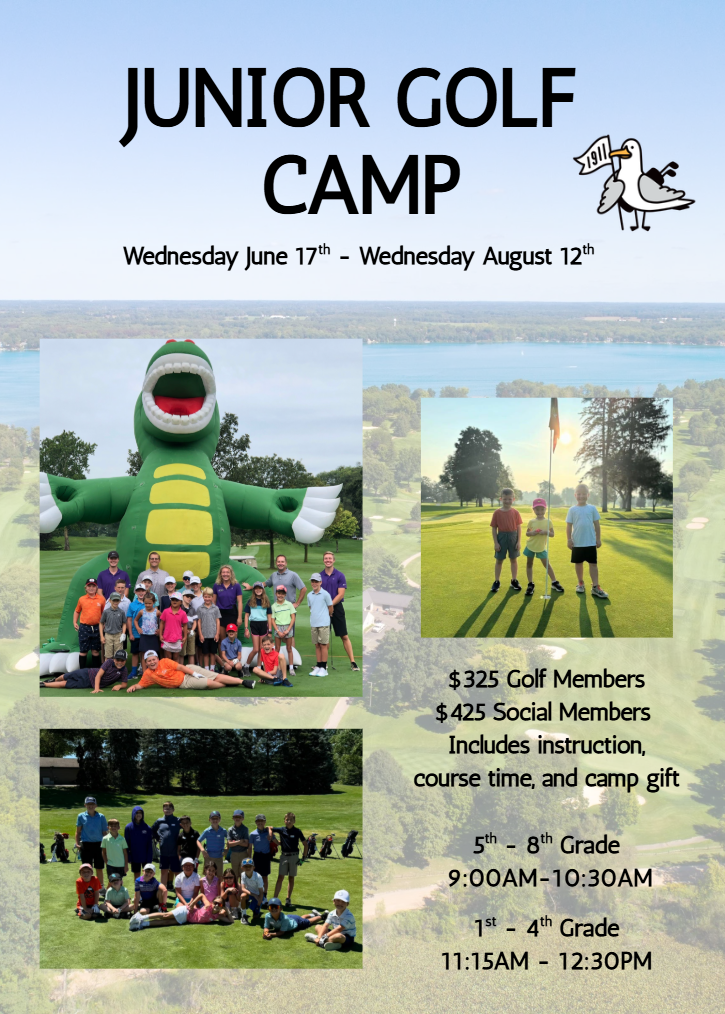 JUNIOR GOLF CAMP

1911

Wednesday June 17$^{th}$ - Wednesday August 12$^{th}$

\$325 Golf Members
\$425 Social Members
Includes instruction, course time, and camp gift

5$^{th}$ - 8$^{th}$ Grade
9:00AM-10:30AM

1$^{st}$ - 4$^{th}$ Grade
11:15AM - 12:30PM